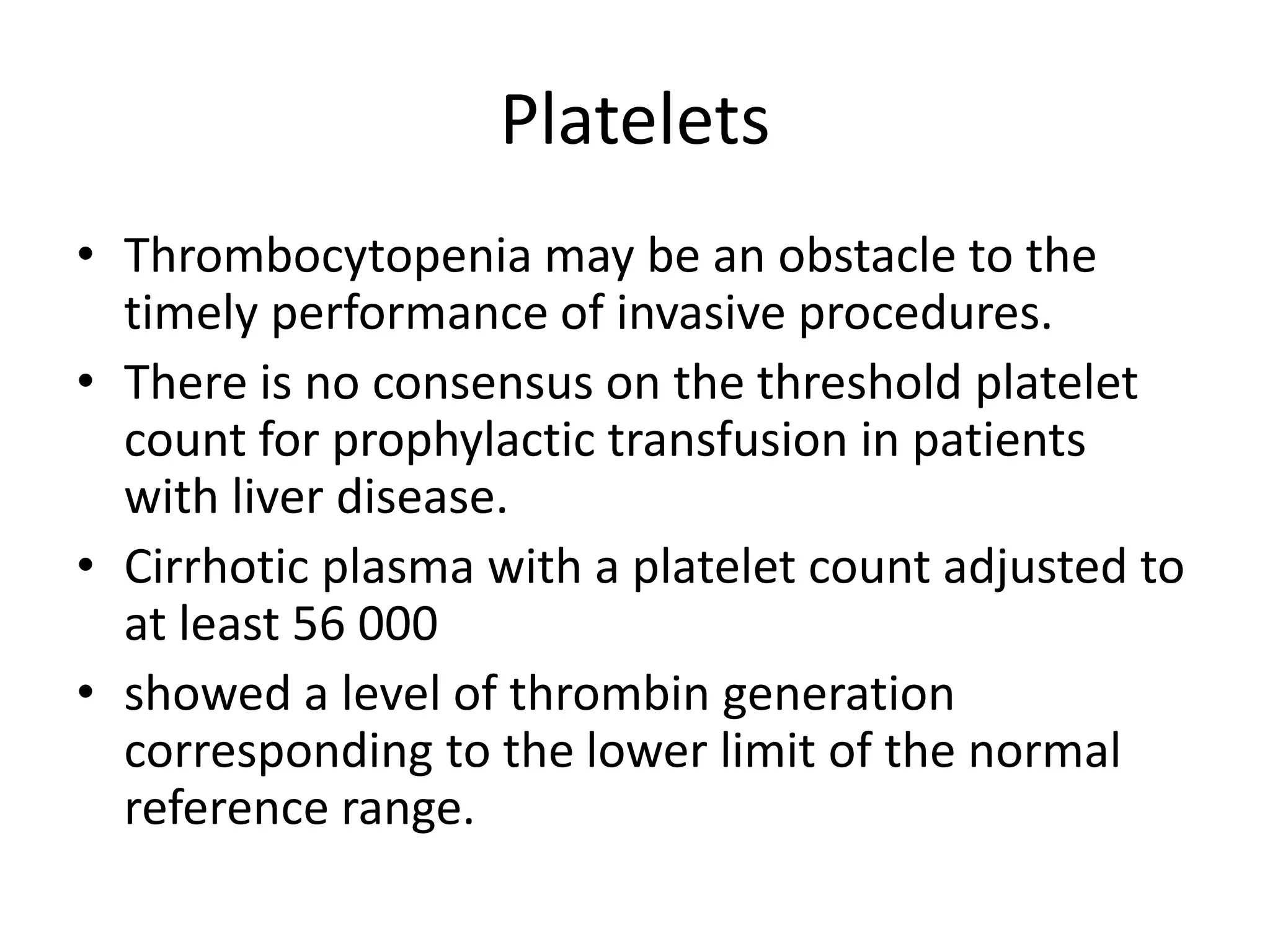 Platelets

• Thrombocytopenia may be an obstacle to the timely performance of invasive procedures.
• There is no consensus on the threshold platelet count for prophylactic transfusion in patients with liver disease.
• Cirrhotic plasma with a platelet count adjusted to at least 56 000
• showed a level of thrombin generation corresponding to the lower limit of the normal reference range.